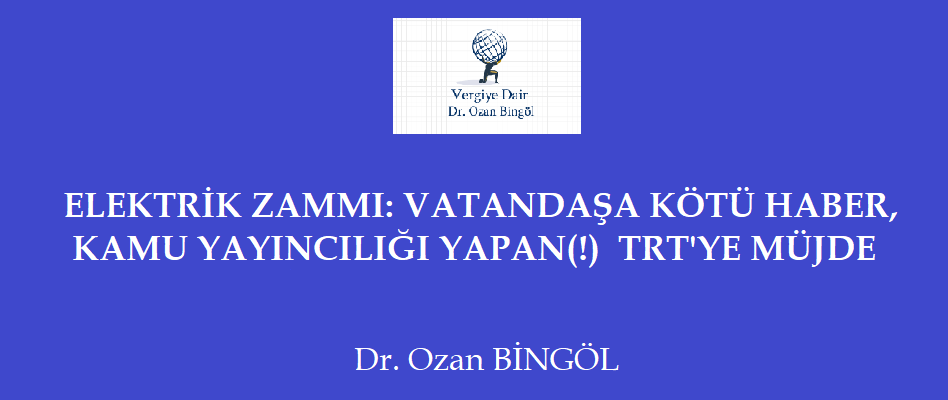 Vergiye Dair
Dr. Ozan Bingöl

ELEKTRİK ZAMMI: VATANDAŞA KÖTÜ HABER, KAMU YAYINCILIĞI YAPAN(!) TRT'YE MÜJDE

Dr. Ozan BİNGÖL